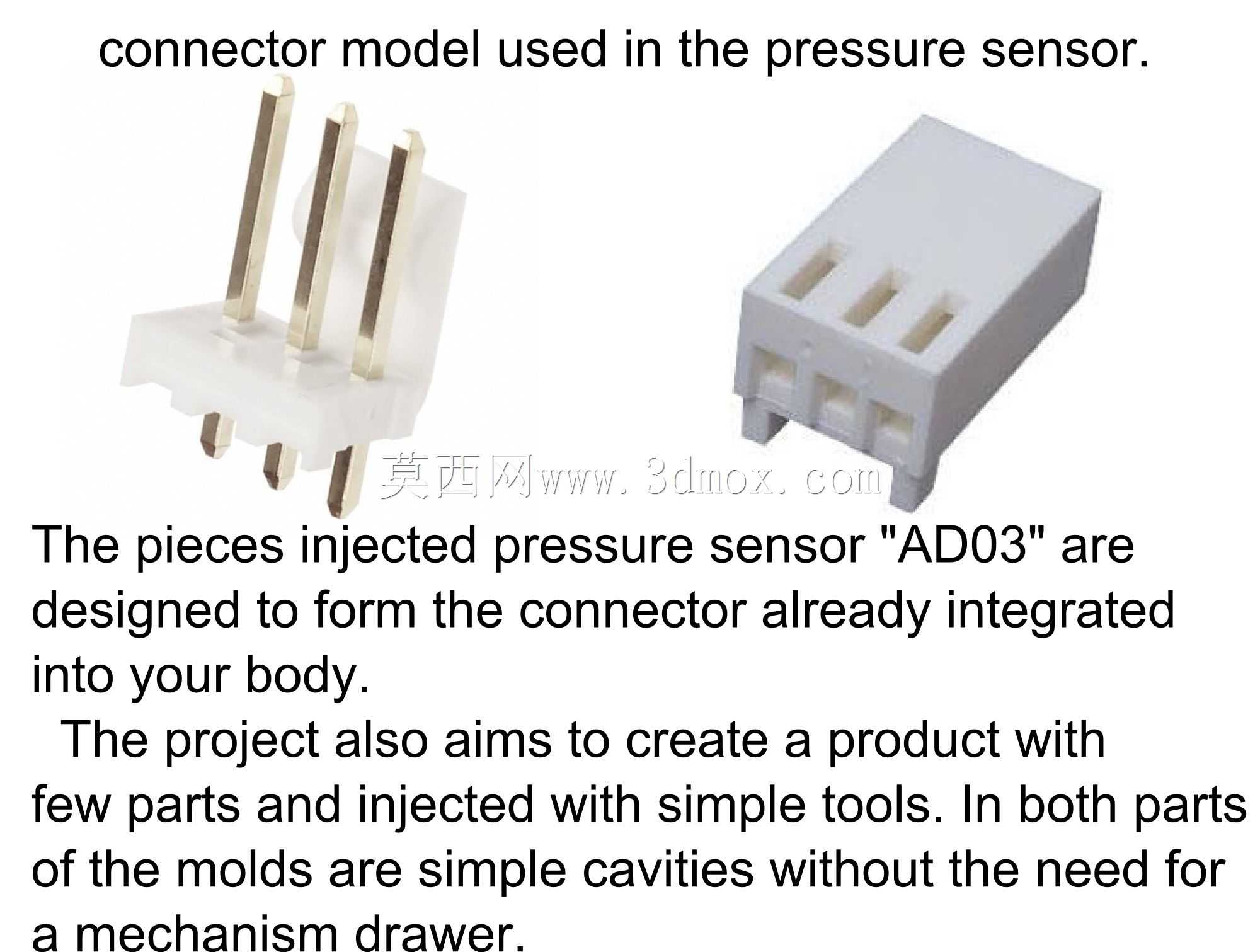 connector model used in the pressure sensor.

莫西网www.3dmox.com

The pieces injected pressure sensor "AD03" are designed to form the connector already integrated into your body.

The project also aims to create a product with few parts and injected with simple tools. In both parts of the molds are simple cavities without the need for a mechanism drawer.